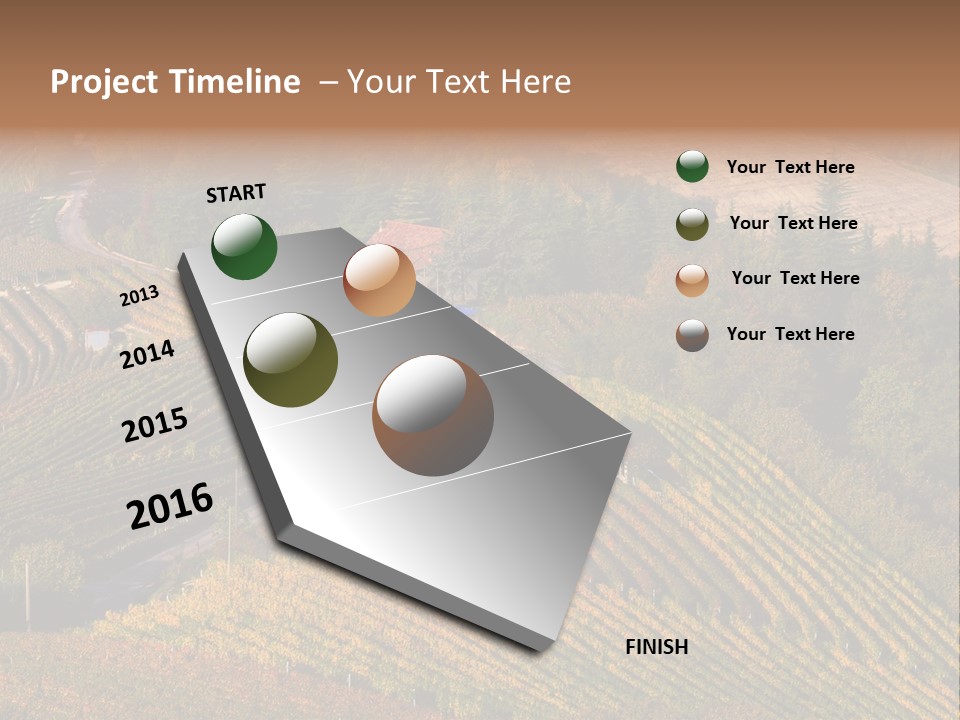 Project Timeline – Your Text Here

START

2013

2014

2015

2016

FINISH

Your Text Here

Your Text Here

Your Text Here

Your Text Here